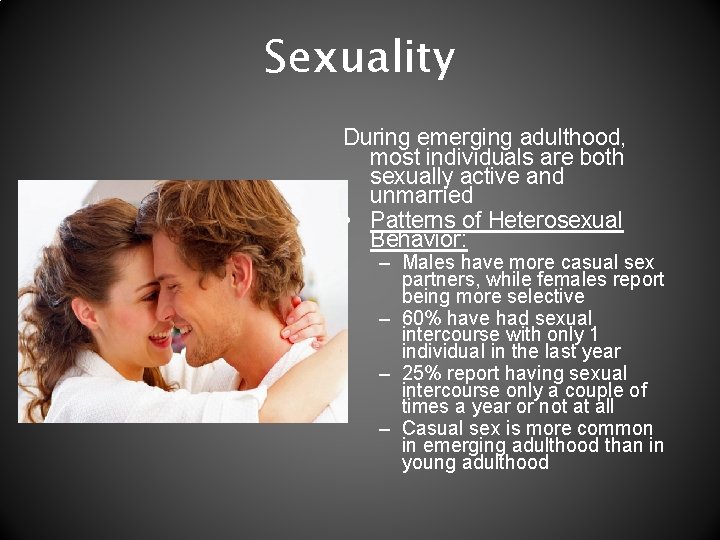 Sexuality

During emerging adulthood, most individuals are both sexually active and unmarried

• Patterns of Heterosexual Behavior:
– Males have more casual sex partners, while females report being more selective
– 60% have had sexual intercourse with only 1 individual in the last year
– 25% report having sexual intercourse only a couple of times a year or not at all
– Casual sex is more common in emerging adulthood than in young adulthood